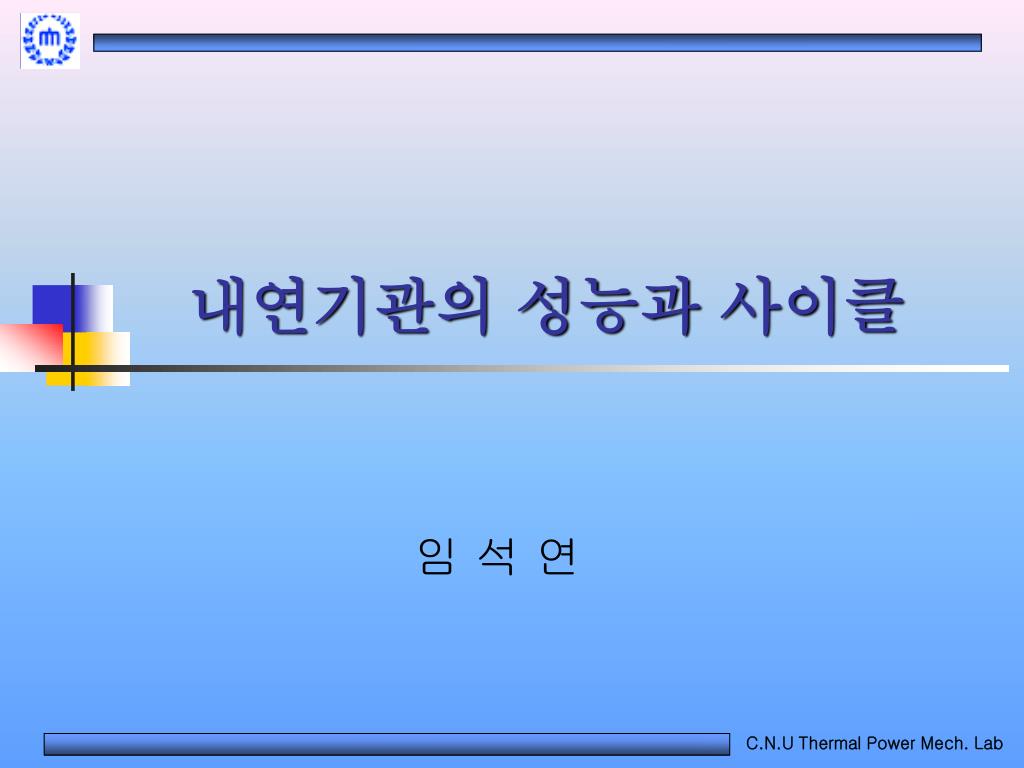 내연기관의 성능과 사이클

임 석 연

C.N.U Thermal Power Mech. Lab